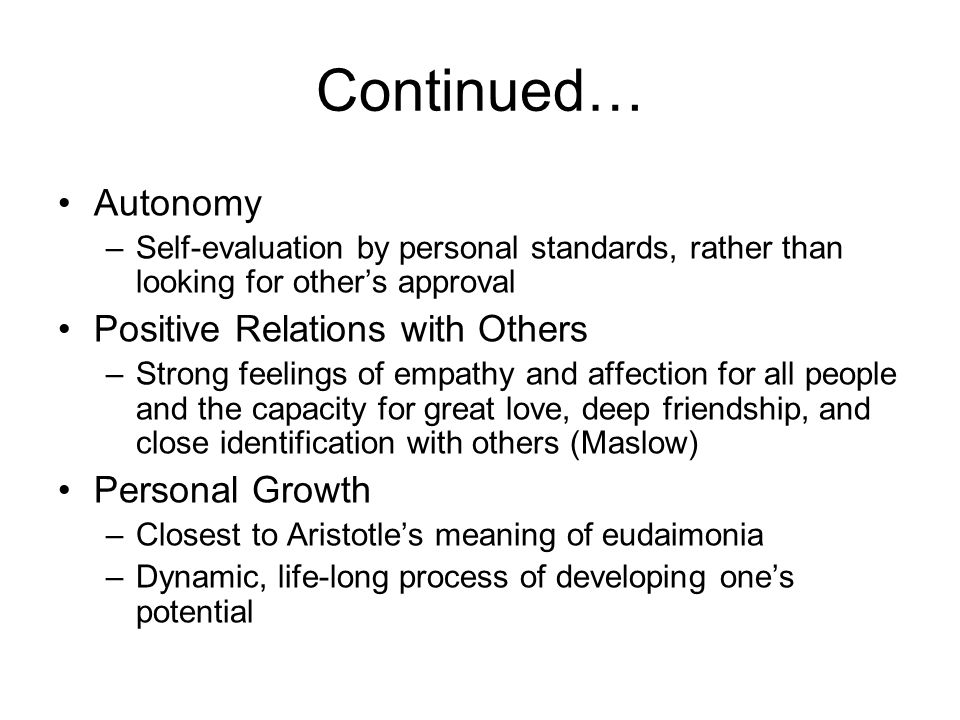 Continued…

• Autonomy
– Self-evaluation by personal standards, rather than looking for other’s approval
• Positive Relations with Others
– Strong feelings of empathy and affection for all people and the capacity for great love, deep friendship, and close identification with others (Maslow)
• Personal Growth
– Closest to Aristotle’s meaning of eudaimonia
– Dynamic, life-long process of developing one’s potential